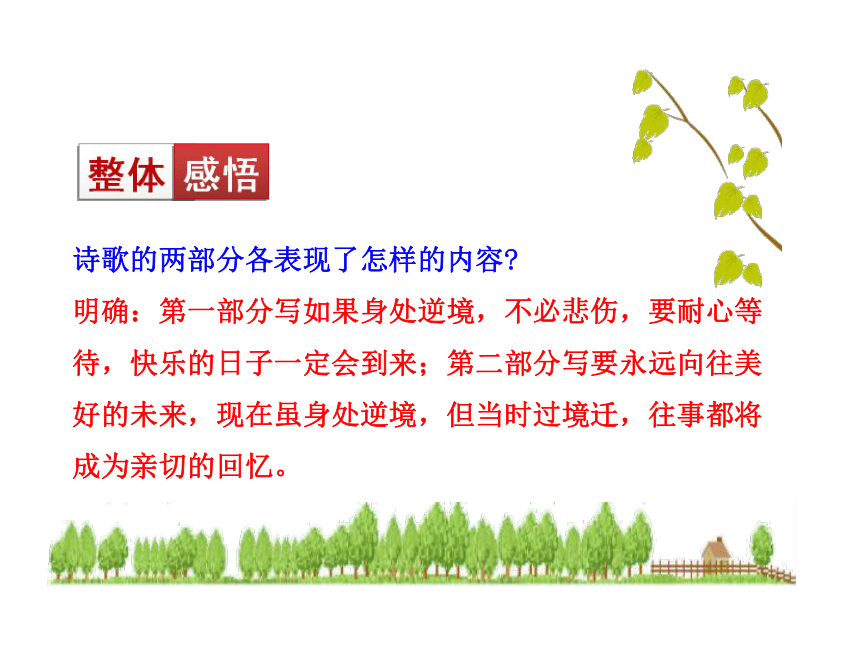 整体感悟

诗歌的两部分各表现了怎样的内容?

明确：第一部分写如果身处逆境，不必悲伤，要耐心等待，快乐的日子一定会到来；第二部分写要永远向往美好的未来，现在虽身处逆境，但当时过境迁，往事都将成为亲切的回忆。